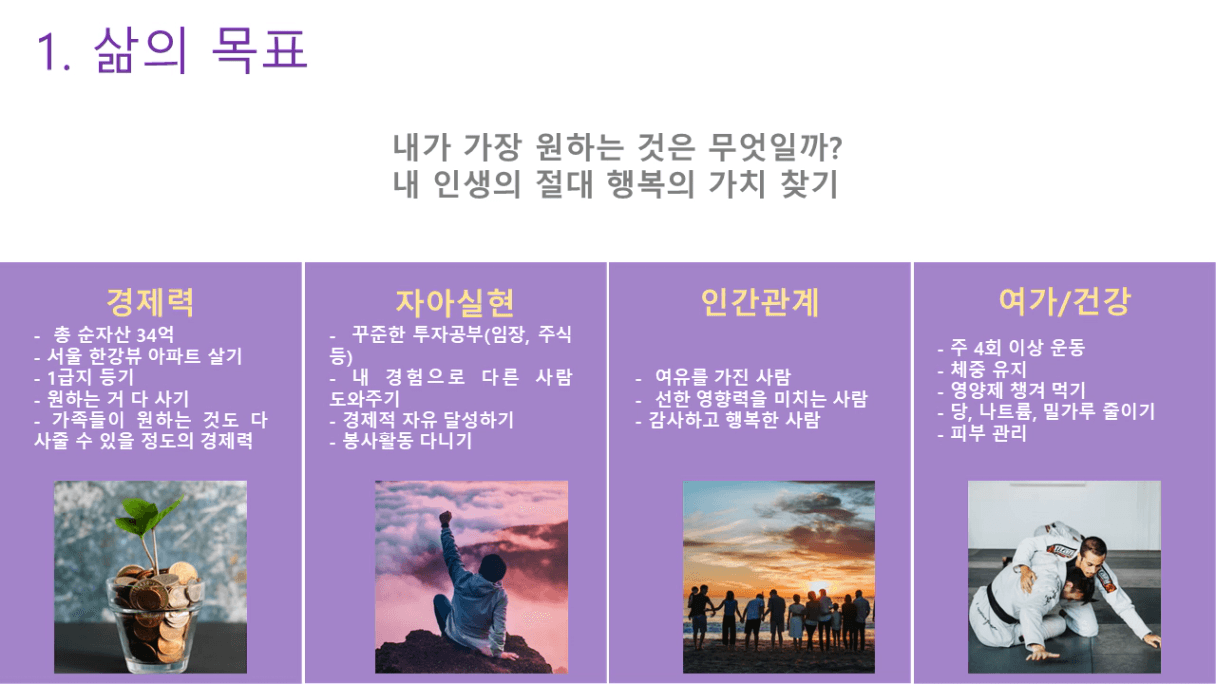 1. 삶의 목표

내가 가장 원하는 것은 무엇일까?
내 인생의 절대 행복의 가치 찾기

경제력

- 총 순자산 34억
- 서울 한강뷰 아파트 살기
- 1급지 등기
- 원하는 거 다 사기
- 가족들이 원하는 것도 다 사줄 수 있을 정도의 경제력

자아실현

- 꾸준한 투자공부(임장, 주식 등)
- 내 경험으로 다른 사람 도와주기
- 경제적 자유 달성하기
- 봉사활동 다니기

인간관계

- 여유를 가진 사람
- 선한 영향력을 미치는 사람
- 감사하고 행복한 사람

여가/건강

- 주 4회 이상 운동
- 체중 유지
- 영양제 챙겨 먹기
- 당, 나트륨, 밀가루 줄이기
- 피부 관리